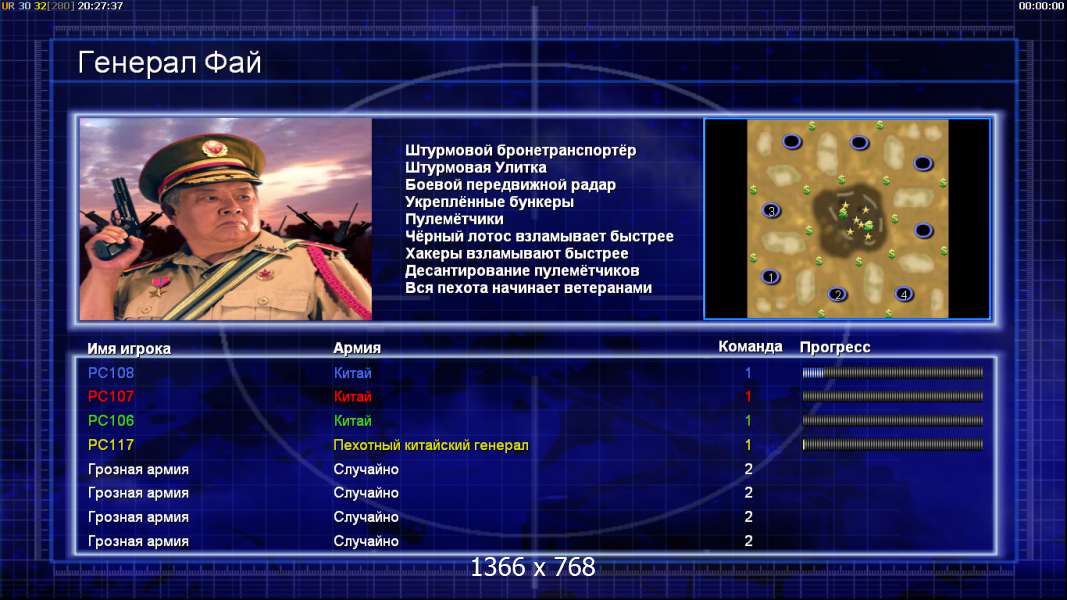 UR 30 32[280] 20:27:37

00:00:00

Генерал Фай

Штурмовой бронетранспортёр
Штурмовая Улитка
Боевой передвижной радар
Укреплённые бункеры
Пулемётчики
Чёрный лотос взламывает быстрее
Хакеры взламывают быстрее
Десантирование пулемётчиков
Вся пехота начинает ветеранами

3
1
2
4

| Имя игрока | Армия | Команда | Прогресс |
|---|---|---|---|
| PC108 | Китай | 1 | |
| PC107 | Китай | 1 | |
| PC106 | Китай | 1 | |
| PC117 | Пехотный китайский генерал | 1 | |
| Грозная армия | Случайно | 2 | |
| Грозная армия | Случайно | 2 | |
| Грозная армия | Случайно | 2 | |
| Грозная армия | Случайно | 2 | |

1366 x 768